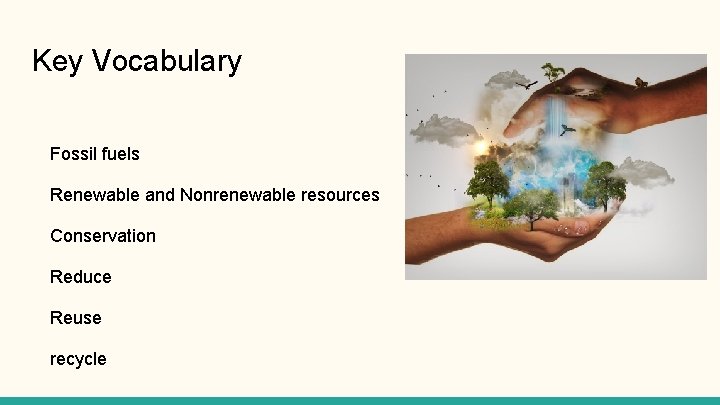 Key Vocabulary

Fossil fuels

Renewable and Nonrenewable resources

Conservation

Reduce

Reuse

recycle